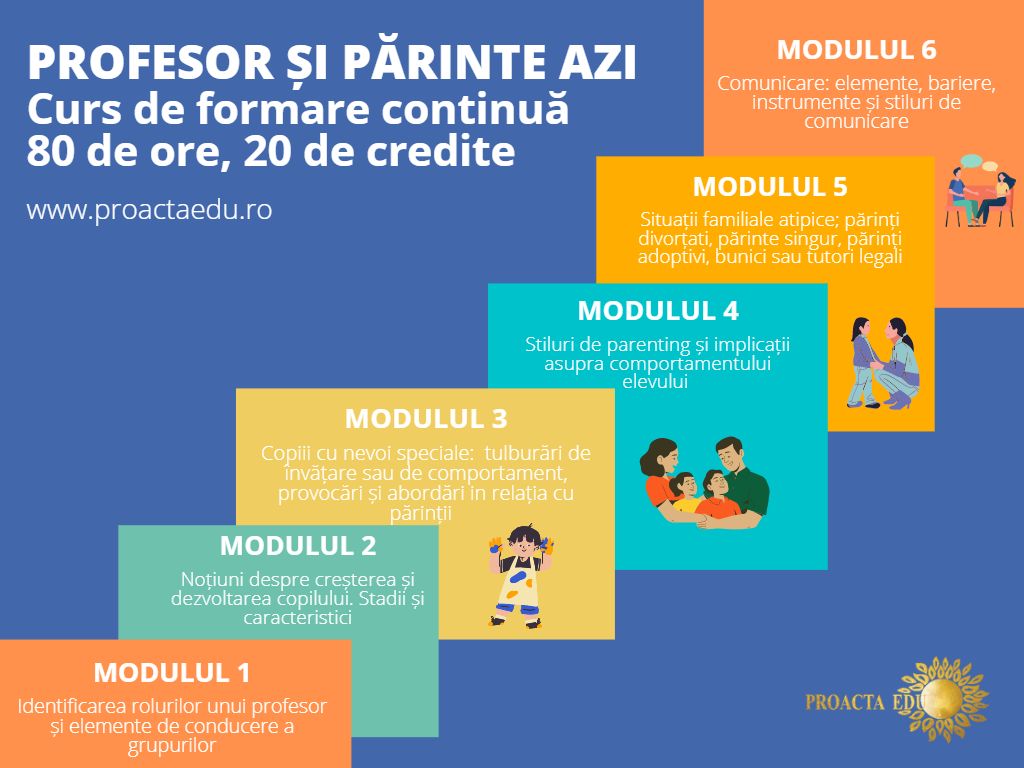 PROFESOR ȘI PĂRINTE AZI
Curs de formare continuă
80 de ore, 20 de credite

www.proactaedu.ro

MODULUL 6
Comunicare: elemente, bariere, instrumente și stiluri de comunicare

MODULUL 5
Situații familiale atipice; părinți divorțați, părinte singur, părinți adoptivi, bunici sau tutori legali

MODULUL 4
Stiluri de parenting și implicații asupra comportamentului elevului

MODULUL 3
Copiii cu nevoi speciale: tulburări de învățare sau de comportament, provocări și abordări in relația cu părinții

MODULUL 2
Noțiuni despre creșterea și dezvoltarea copilului. Stadii și caracteristici

MODULUL 1
Identificarea rolurilor unui profesor și elemente de conducere a grupurilor

PROACTA EDU